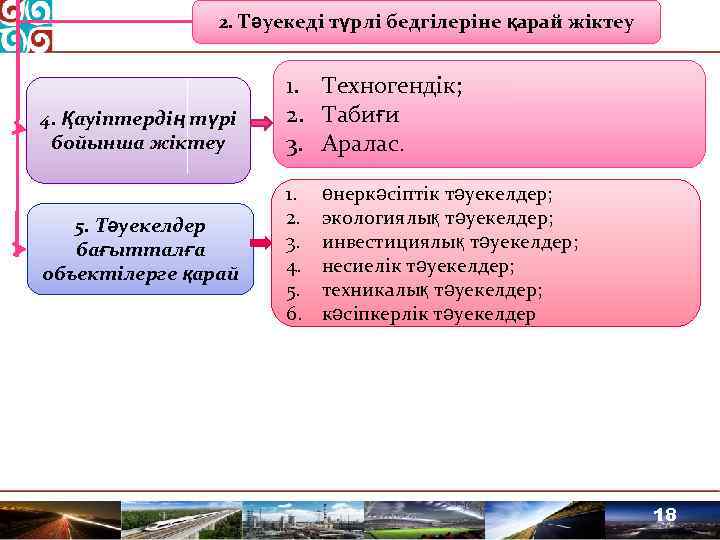 2. Тәуекеді түрлі бедгілеріне қарай жіктеу

4. Қауіптердің түрі бойынша жіктеу

1. Техногендік;
2. Табиғи
3. Аралас.

5. Тәуекелдер бағытталға объектілерге қарай

1. өнеркәсіптік тәуекелдер;
2. экологиялық тәуекелдер;
3. инвестициялық тәуекелдер;
4. несиелік тәуекелдер;
5. техникалық тәуекелдер;
6. кәсіпкерлік тәуекелдер

18